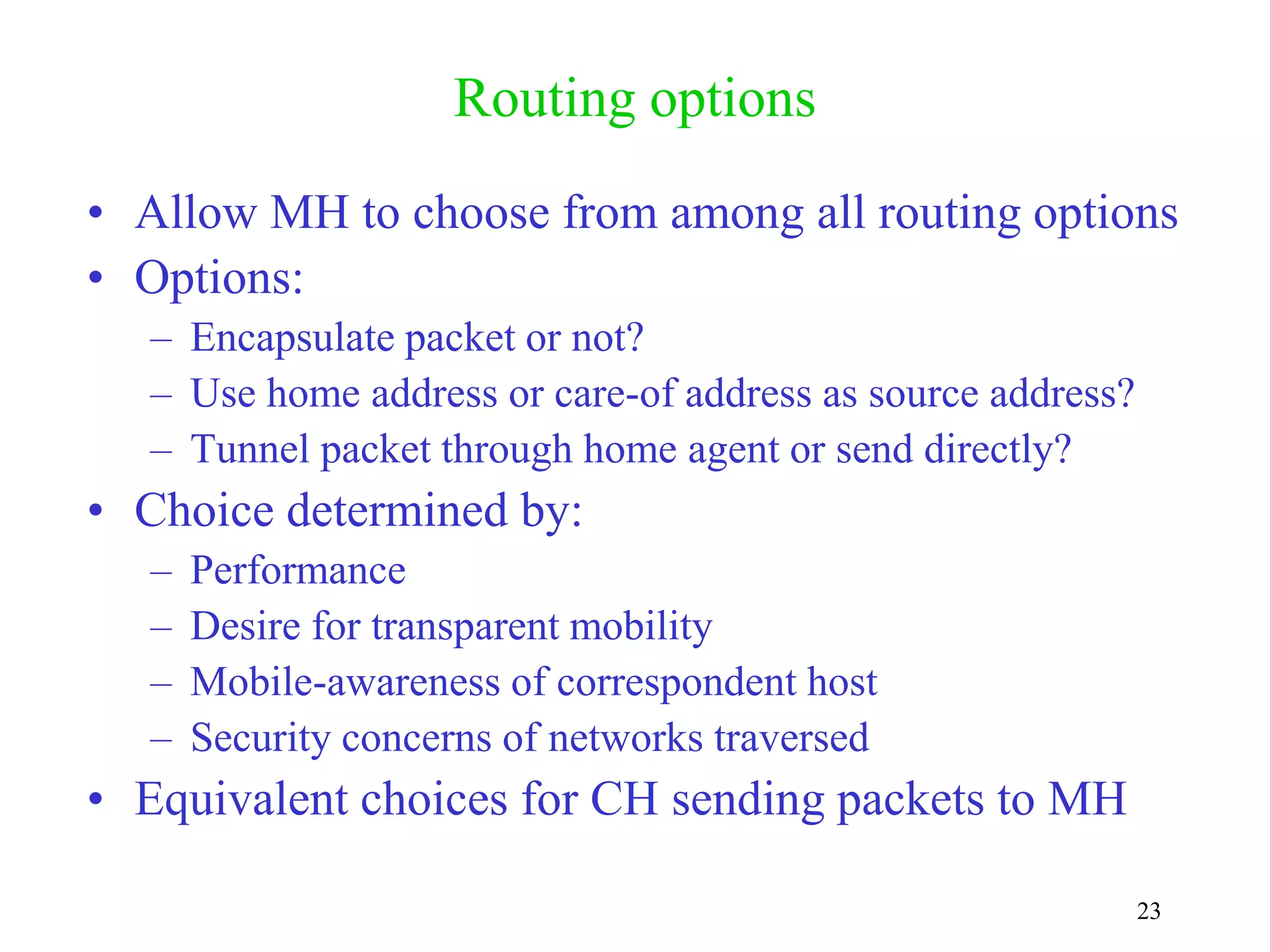 Routing options

• Allow MH to choose from among all routing options
• Options:
– Encapsulate packet or not?
– Use home address or care-of address as source address?
– Tunnel packet through home agent or send directly?
• Choice determined by:
– Performance
– Desire for transparent mobility
– Mobile-awareness of correspondent host
– Security concerns of networks traversed
• Equivalent choices for CH sending packets to MH

23